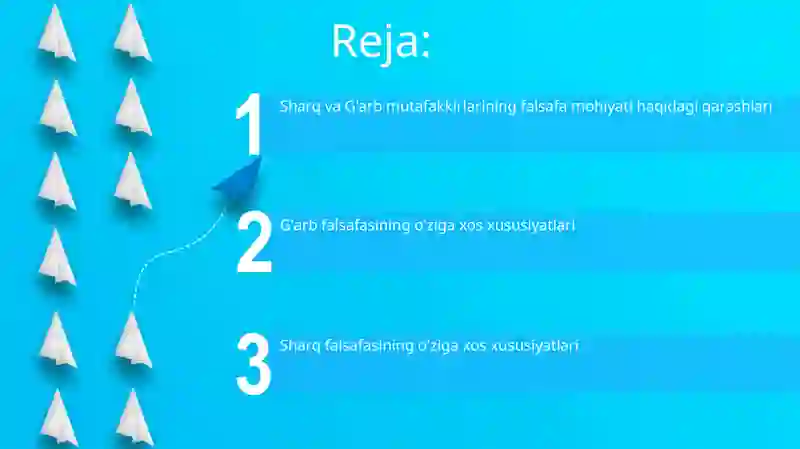 Reja:

1 Sharq va G'arb mutafakkirlarining falsafa mohiyati haqidagi qarashlari

2 G'arb falsafasining o'ziga xos xususiyatlari

3 Sharq falsafasining o'ziga xos xususiyatlari